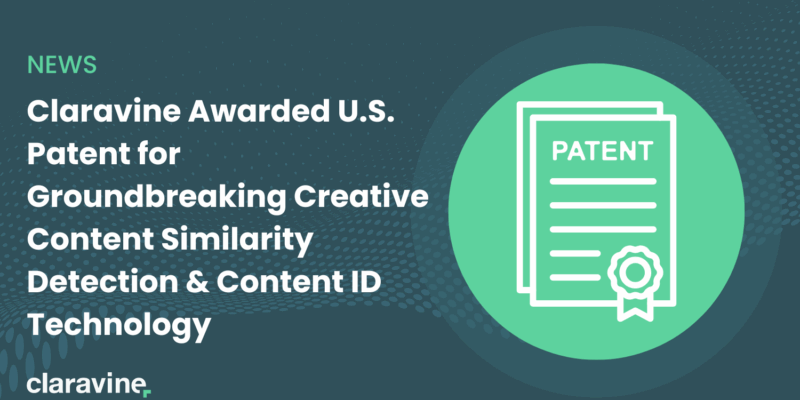 NEWS

Claravine Awarded U.S. Patent for Groundbreaking Creative Content Similarity Detection & Content ID Technology

PATENT

claravine